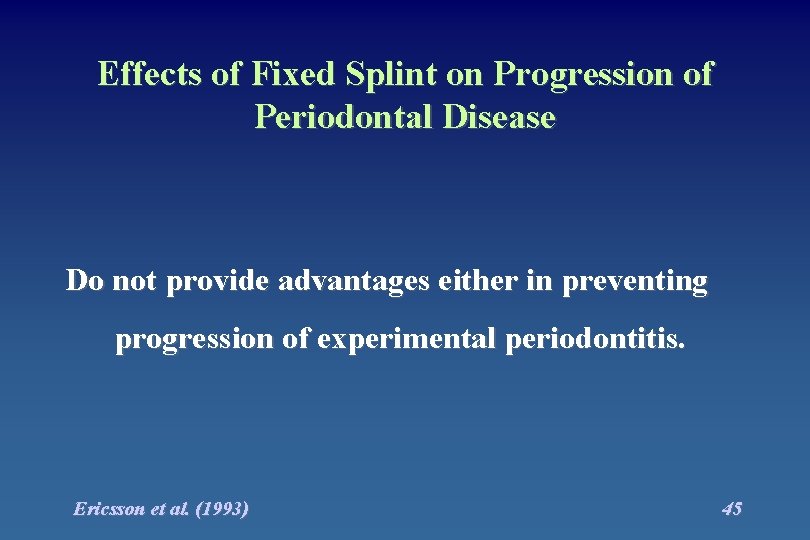 Effects of Fixed Splint on Progression of Periodontal Disease

Do not provide advantages either in preventing progression of experimental periodontitis.

Ericsson et al. (1993)

45